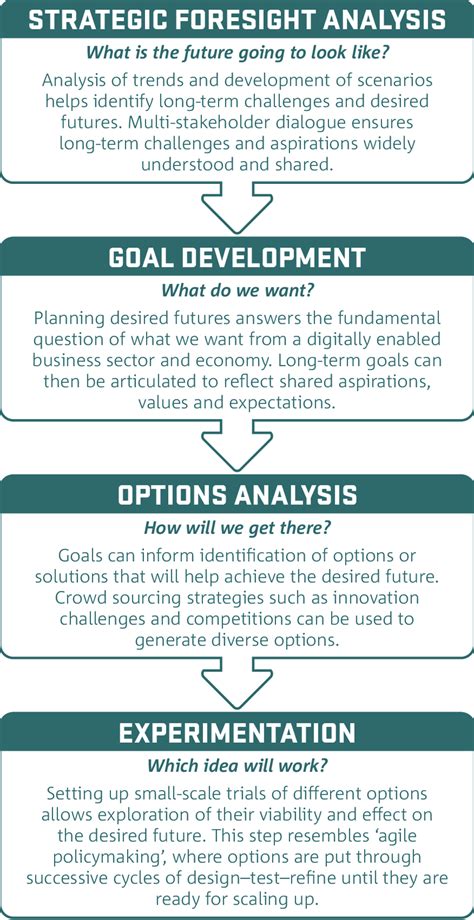 STRATEGIC FORESIGHT ANALYSIS

What is the future going to look like?

Analysis of trends and development of scenarios helps identify long-term challenges and desired futures. Multi-stakeholder dialogue ensures long-term challenges and aspirations widely understood and shared.

GOAL DEVELOPMENT

What do we want?

Planning desired futures answers the fundamental question of what we want from a digitally enabled business sector and economy. Long-term goals can then be articulated to reflect shared aspirations, values and expectations.

OPTIONS ANALYSIS

How will we get there?

Goals can inform identification of options or solutions that will help achieve the desired future. Crowd sourcing strategies such as innovation challenges and competitions can be used to generate diverse options.

EXPERIMENTATION

Which idea will work?

Setting up small-scale trials of different options allows exploration of their viability and effect on the desired future. This step resembles 'agile policymaking', where options are put through successive cycles of design–test–refine until they are ready for scaling up.